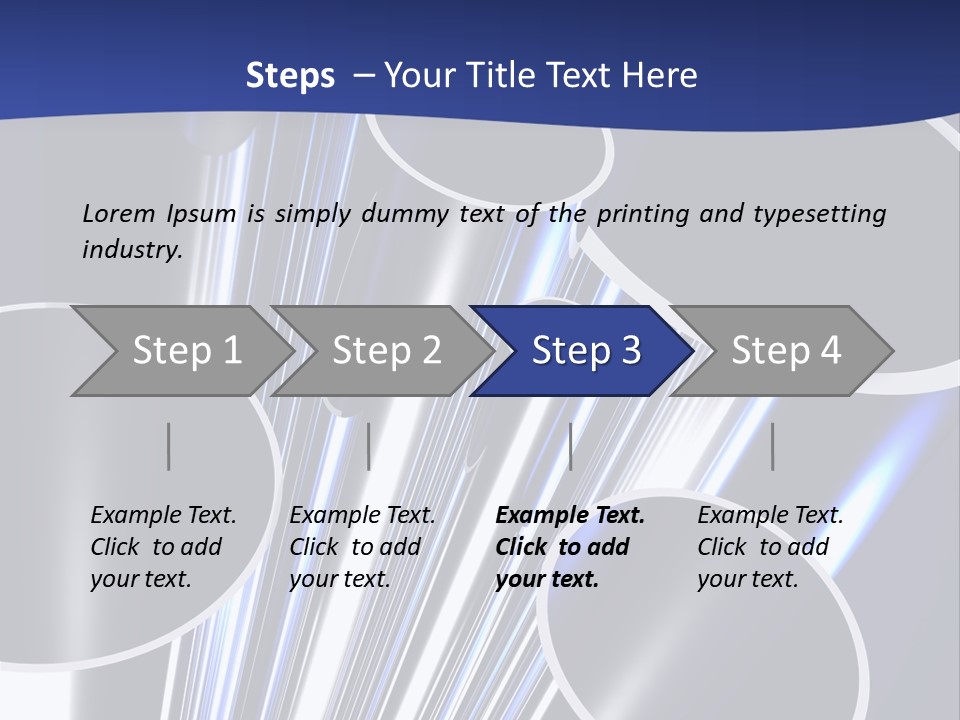 Steps – Your Title Text Here

Lorem Ipsum is simply dummy text of the printing and typesetting industry.

Step 1

Step 2

Step 3

Step 4

Example Text. Click to add your text.

Example Text. Click to add your text.

Example Text. Click to add your text.

Example Text. Click to add your text.